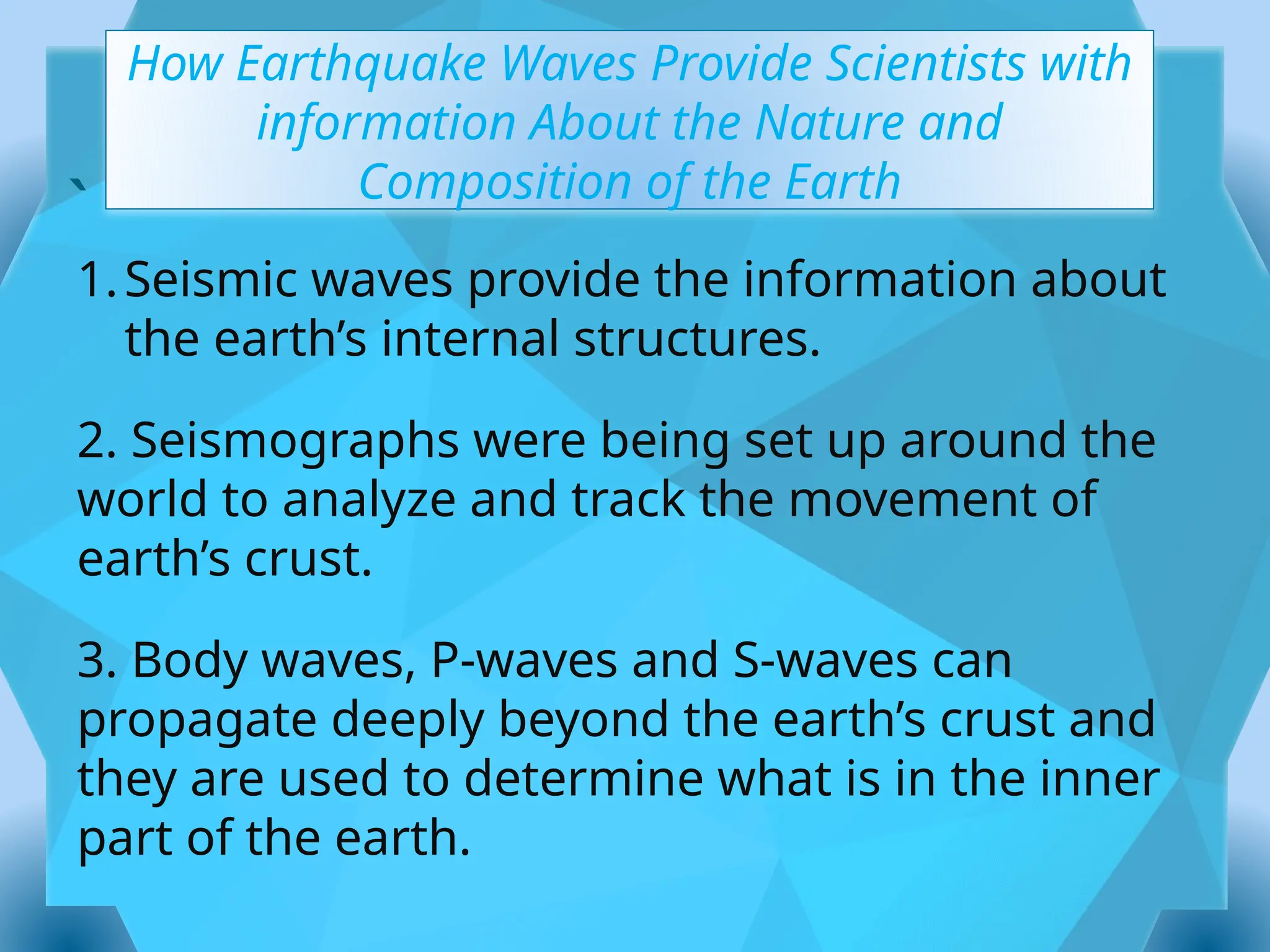 How Earthquake Waves Provide Scientists with information About the Nature and Composition of the Earth

`

1. Seismic waves provide the information about the earth’s internal structures.

2. Seismographs were being set up around the world to analyze and track the movement of earth’s crust.

3. Body waves, P-waves and S-waves can propagate deeply beyond the earth’s crust and they are used to determine what is in the inner part of the earth.